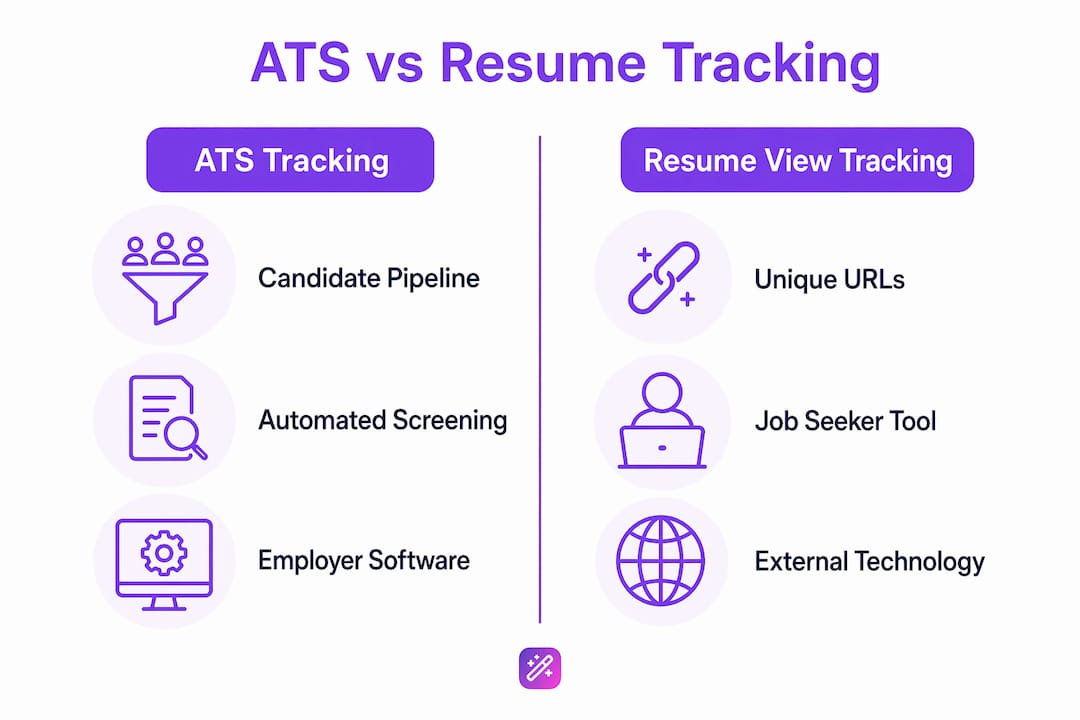 ATS vs Resume Tracking

ATS Tracking

Candidate Pipeline

Automated Screening

Employer Software

Resume View Tracking

Unique URLs

Job Seeker Tool

External Technology